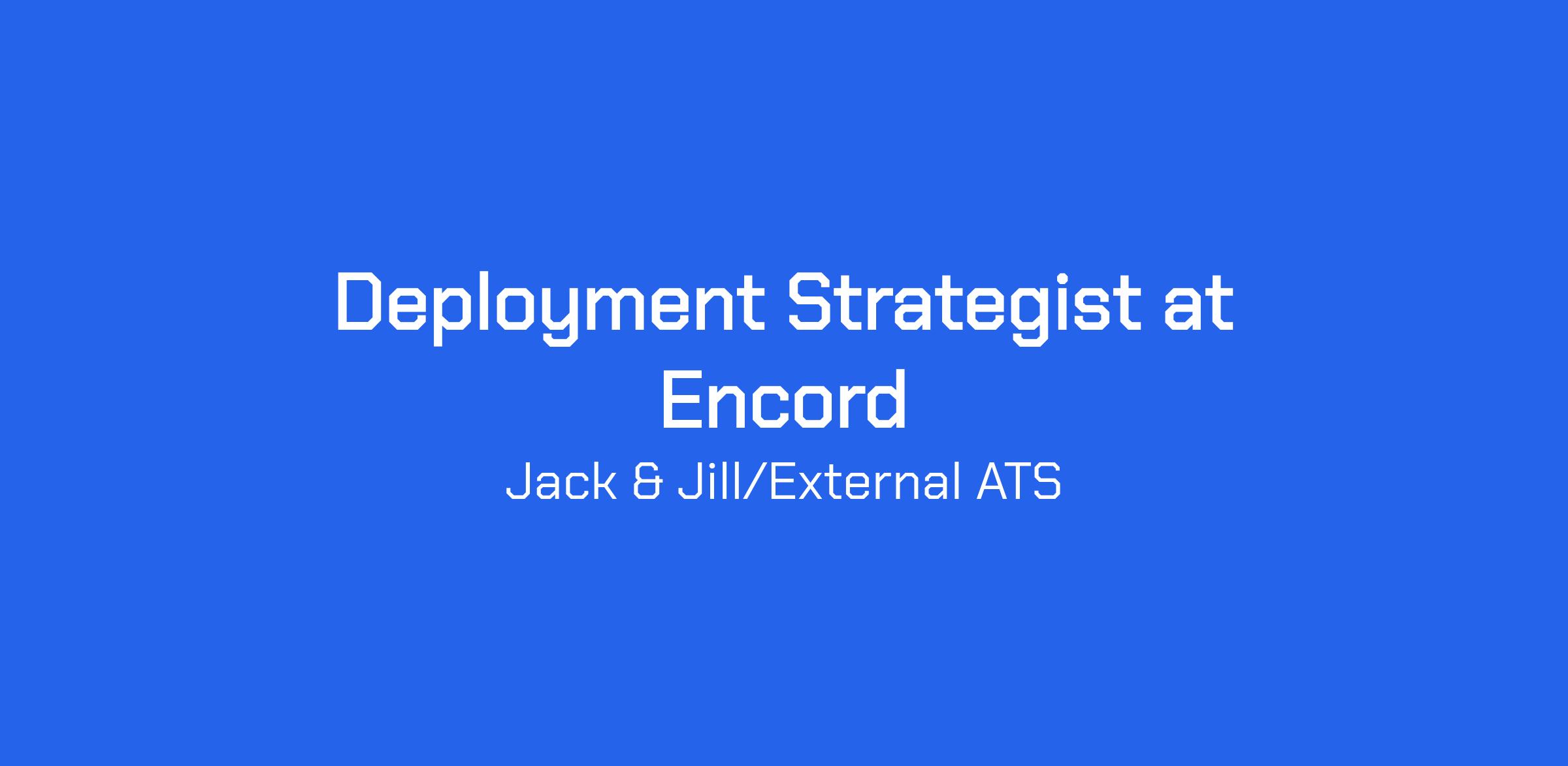 Deployment Strategist at Encord

Jack & Jill/External ATS